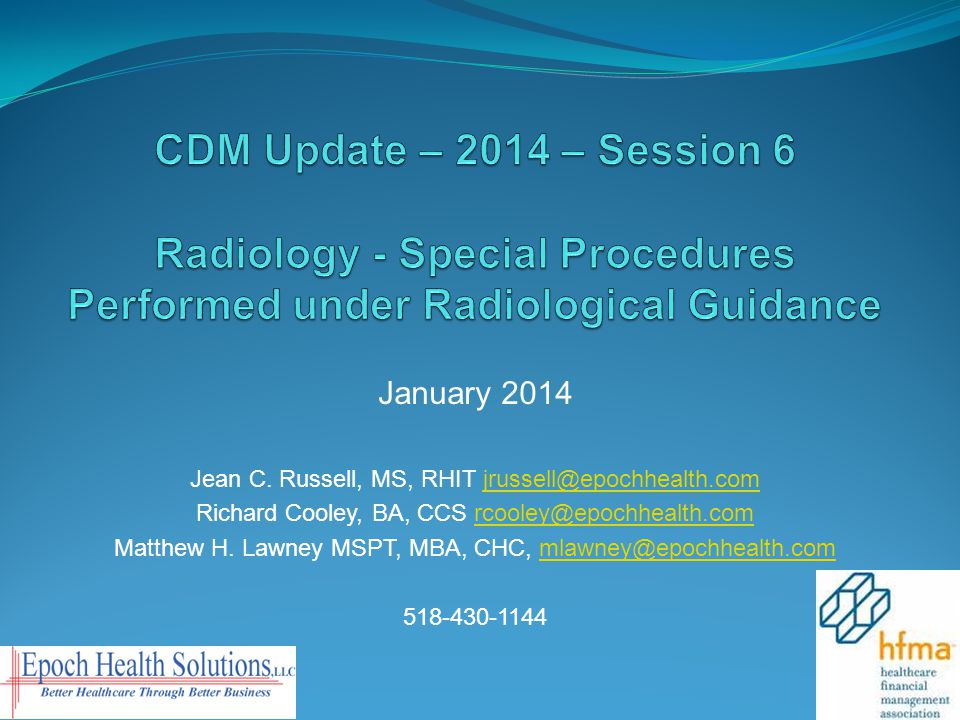 CDM Update – 2014 – Session 6

Radiology - Special Procedures Performed under Radiological Guidance

January 2014

Jean C. Russell, MS, RHIT jrussell@epochhealth.com
Richard Cooley, BA, CCS rcooley@epochhealth.com
Matthew H. Lawney MSPT, MBA, CHC, mlawney@epochhealth.com

518-430-1144

Epoch Health Solutions, LLC
Better Healthcare Through Better Business

hfma
healthcare financial management association